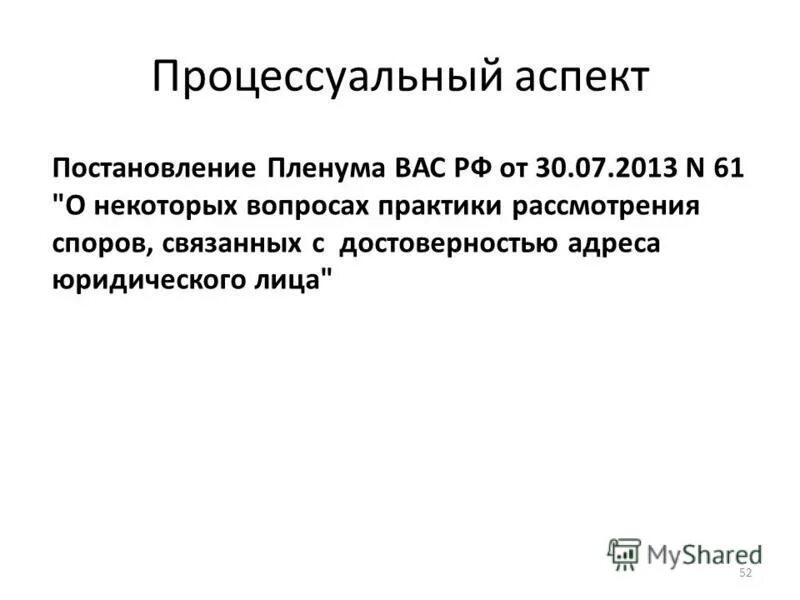 Процессуальный аспект

Постановление Пленума ВАС РФ от 30.07.2013 N 61 "О некоторых вопросах практики рассмотрения споров, связанных с достоверностью адреса юридического лица"

MyShared

52